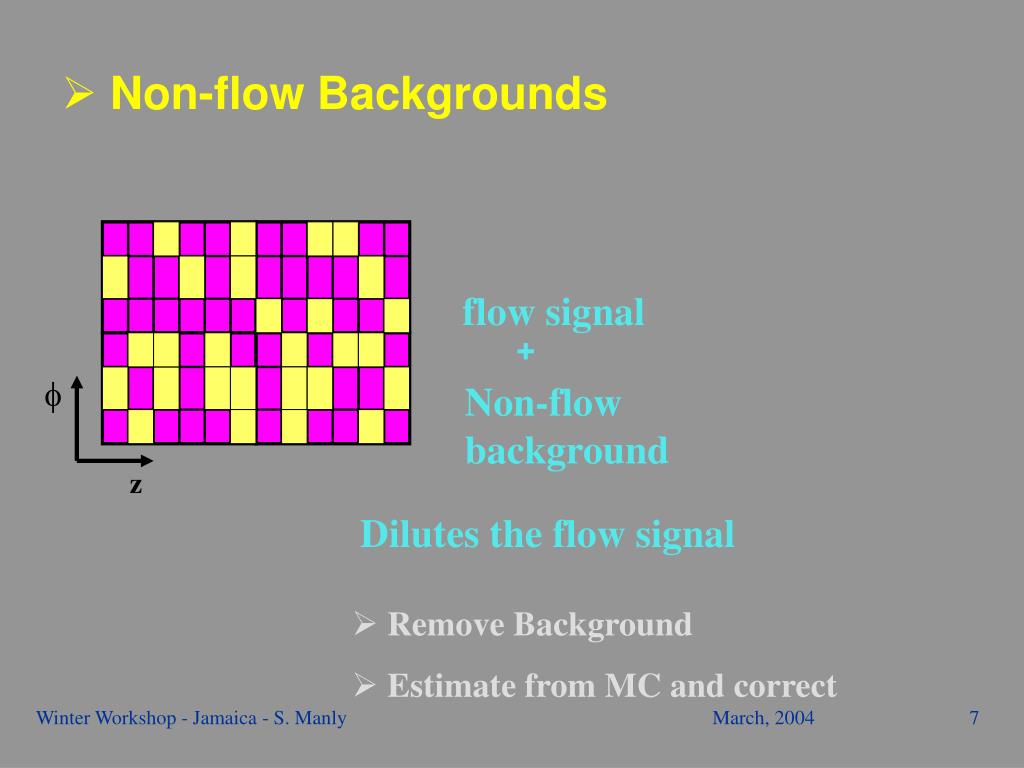 ➢ Non-flow Backgrounds

$\phi$

z

flow signal
+
Non-flow background

Dilutes the flow signal

➢ Remove Background

➢ Estimate from MC and correct

Winter Workshop - Jamaica - S. Manly

March, 2004

7